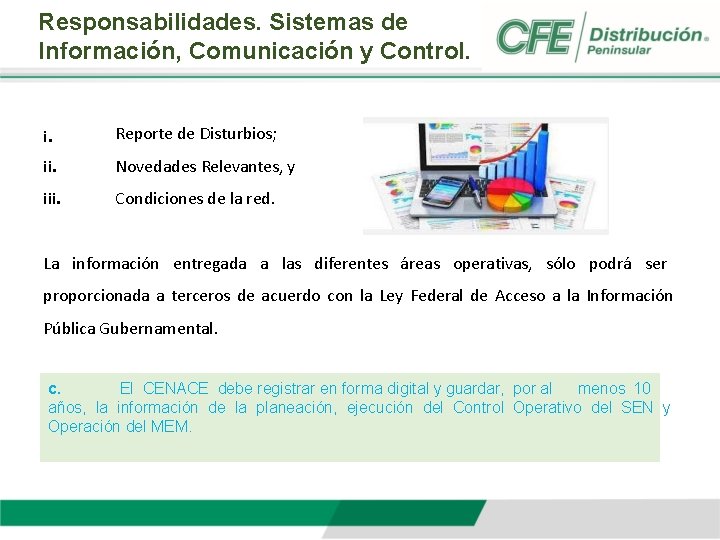 Responsabilidades. Sistemas de Información, Comunicación y Control.

CFE Distribución Peninsular

i. Reporte de Disturbios;

ii. Novedades Relevantes, y

iii. Condiciones de la red.

La información entregada a las diferentes áreas operativas, sólo podrá ser proporcionada a terceros de acuerdo con la Ley Federal de Acceso a la Información Pública Gubernamental.

c. El CENACE debe registrar en forma digital y guardar, por al menos 10 años, la información de la planeación, ejecución del Control Operativo del SEN y Operación del MEM.